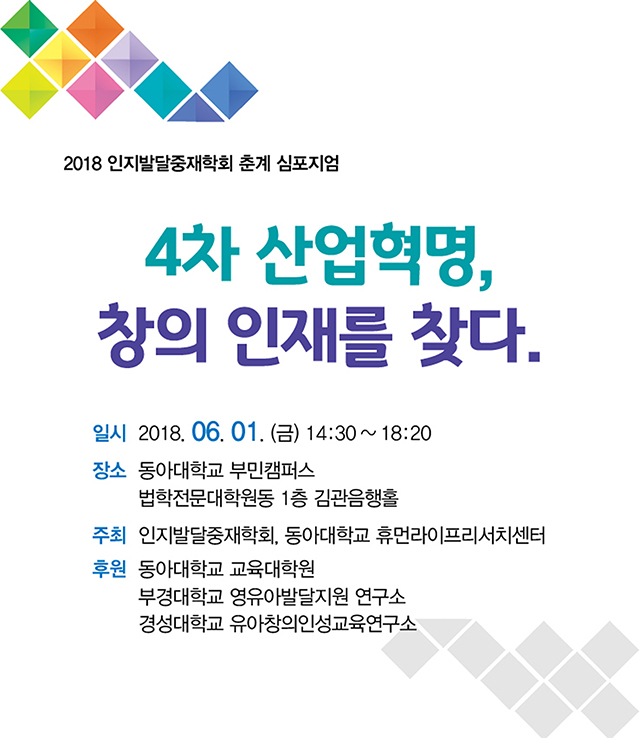 2018 인지발달중재학회 춘계 심포지엄

4차 산업혁명,
창의 인재를 찾다.

일시 2018. 06. 01. (금) 14:30 ~ 18:20

장소 동아대학교 부민캠퍼스
법학전문대학원동 1층 김관음행홀

주최 인지발달중재학회, 동아대학교 휴먼라이프리서치센터

후원 동아대학교 교육대학원
부경대학교 영유아발달지원 연구소
경성대학교 유아창의인성교육연구소